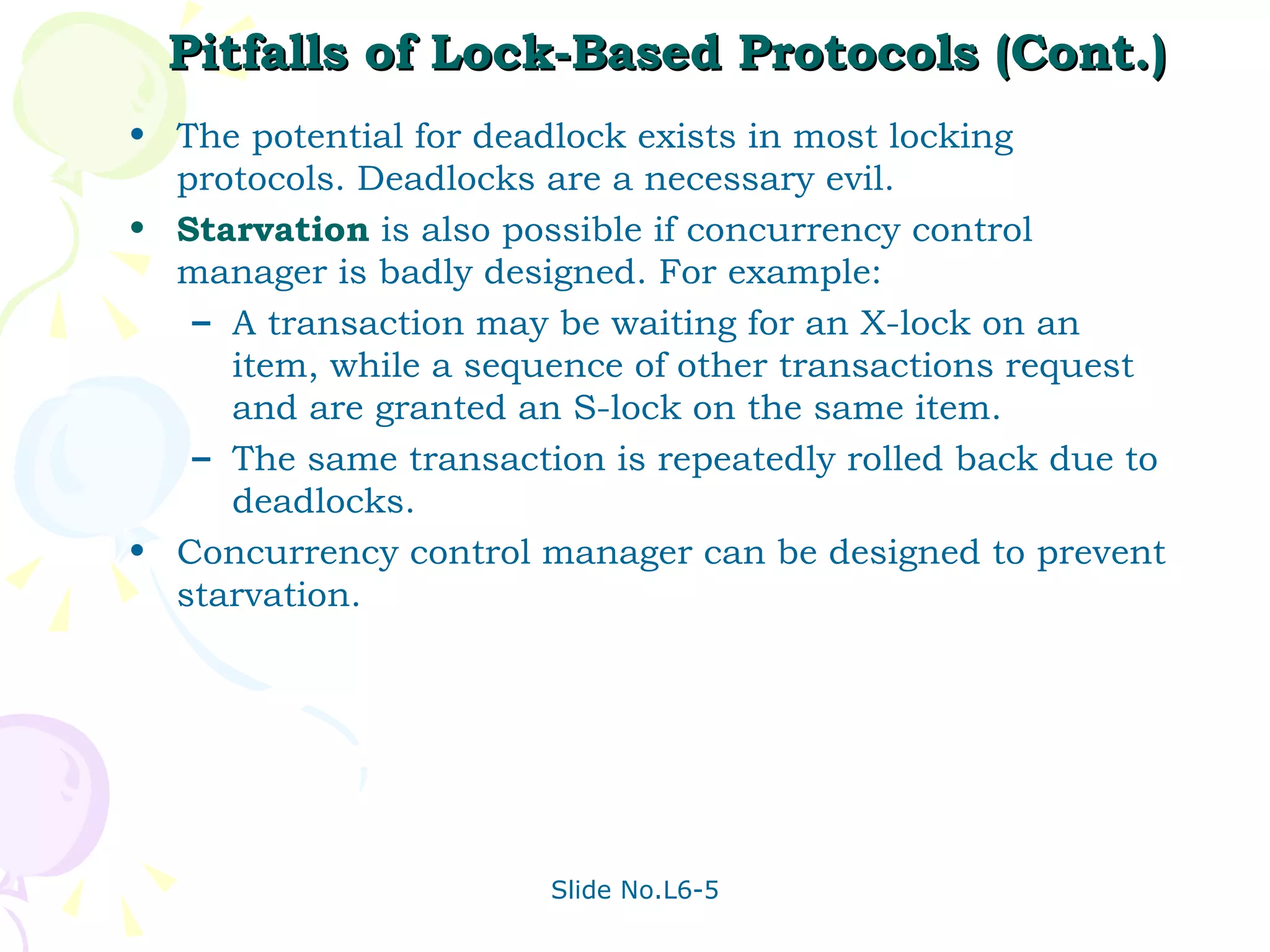 Pitfalls of Lock-Based Protocols (Cont.)

• The potential for deadlock exists in most locking protocols. Deadlocks are a necessary evil.

• Starvation is also possible if concurrency control manager is badly designed. For example:

– A transaction may be waiting for an X-lock on an item, while a sequence of other transactions request and are granted an S-lock on the same item.

– The same transaction is repeatedly rolled back due to deadlocks.

• Concurrency control manager can be designed to prevent starvation.

Slide No.L6-5